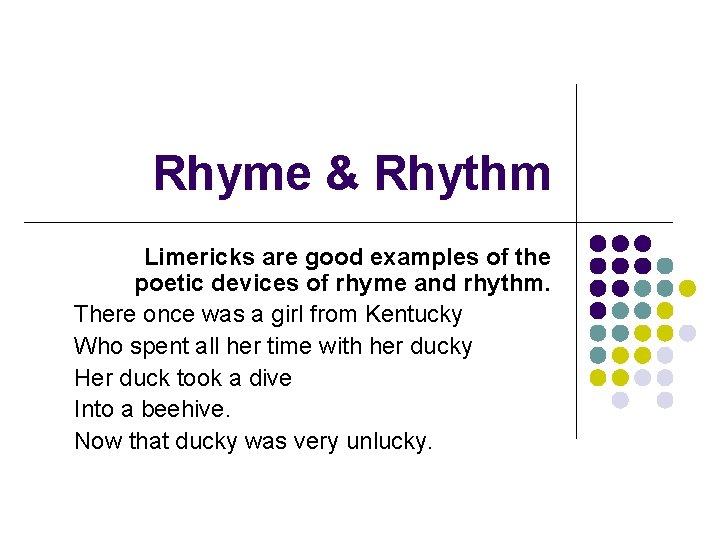 Rhyme & Rhythm

Limericks are good examples of the poetic devices of rhyme and rhythm.

There once was a girl from Kentucky
Who spent all her time with her ducky
Her duck took a dive
Into a beehive.
Now that ducky was very unlucky.